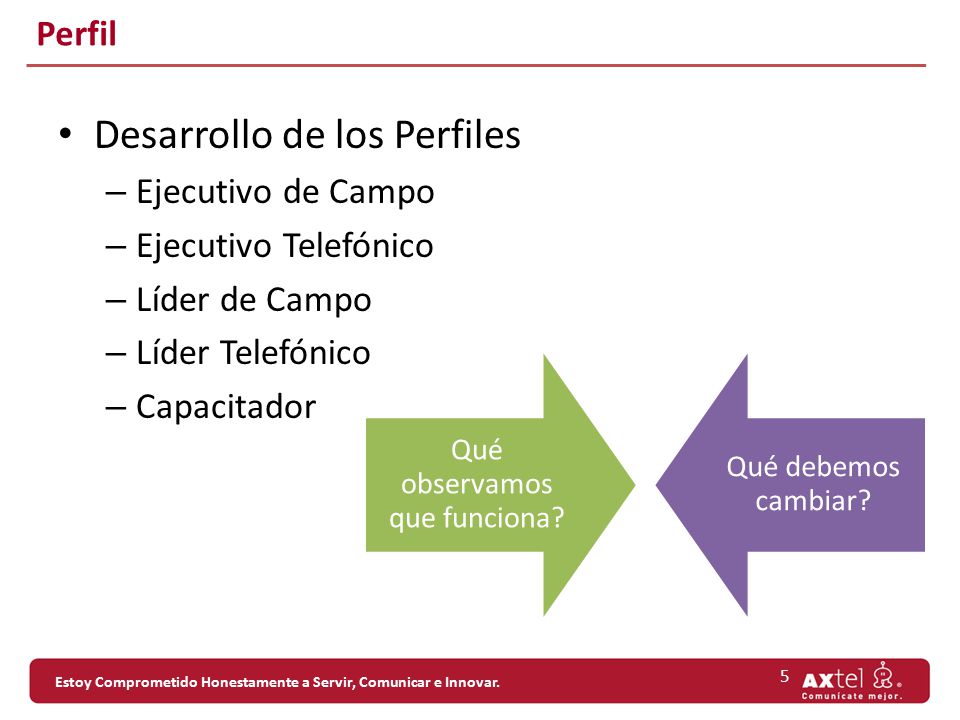 Perfil

• Desarrollo de los Perfiles
– Ejecutivo de Campo
– Ejecutivo Telefónico
– Líder de Campo
– Líder Telefónico
– Capacitador

Qué observamos que funciona?

Qué debemos cambiar?

Estoy Comprometido Honestamente a Servir, Comunicar e Innovar.

5

AXtel
Comunícate mejor.